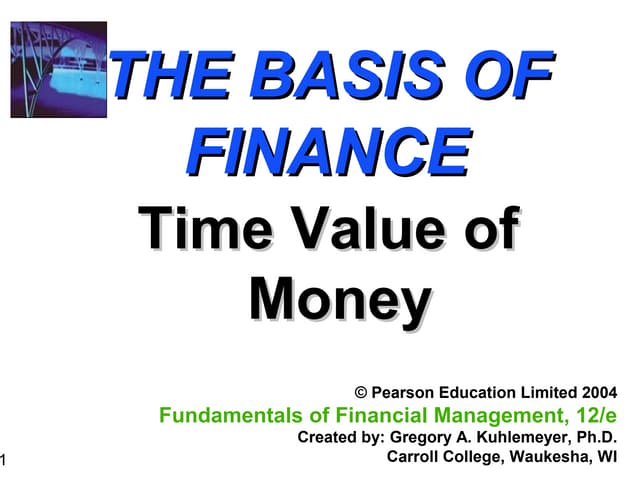 THE BASIS OF FINANCE

Time Value of Money

© Pearson Education Limited 2004
Fundamentals of Financial Management, 12/e
Created by: Gregory A. Kuhlemeyer, Ph.D.
Carroll College, Waukesha, WI

1